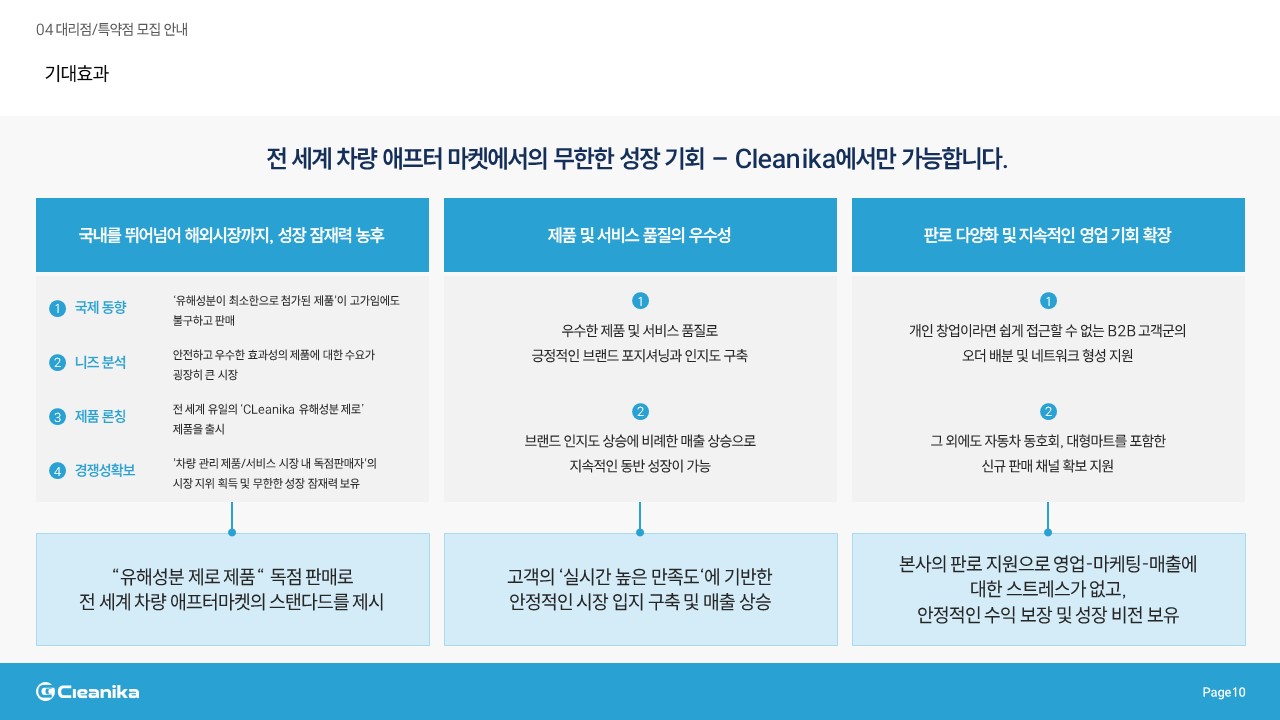 04 대리점/특약점 모집 안내

기대효과

전 세계 차량 애프터 마켓에서의 무한한 성장 기회 – Cleanika에서만 가능합니다.

국내를 뛰어넘어 해외시장까지, 성장 잠재력 농후

1 국제 동향 '유해성분이 최소한으로 첨가된 제품'이 고가임에도 불구하고 판매

2 니즈 분석 안전하고 우수한 효과성의 제품에 대한 수요가 굉장히 큰 시장

3 제품 론칭 전 세계 유일의 'CLeanika 유해성분 제로' 제품을 출시

4 경쟁성확보 '차량 관리 제품/서비스 시장 내 독점판매자'의 시장 지위 획득 및 무한한 성장 잠재력 보유

"유해성분 제로 제품" 독점 판매로 전 세계 차량 애프터마켓의 스탠다드를 제시

제품 및 서비스 품질의 우수성

1
우수한 제품 및 서비스 품질로 긍정적인 브랜드 포지셔닝과 인지도 구축

2
브랜드 인지도 상승에 비례한 매출 상승으로 지속적인 동반 성장이 가능

고객의 '실시간 높은 만족도'에 기반한 안정적인 시장 입지 구축 및 매출 상승

판로 다양화 및 지속적인 영업 기회 확장

1
개인 창업이라면 쉽게 접근할 수 없는 B2B 고객군의 오더 배분 및 네트워크 형성 지원

2
그 외에도 자동차 동호회, 대형마트를 포함한 신규 판매 채널 확보 지원

본사의 판로 지원으로 영업-마케팅-매출에 대한 스트레스가 없고, 안정적인 수익 보장 및 성장 비전 보유

Cleanika

Page10